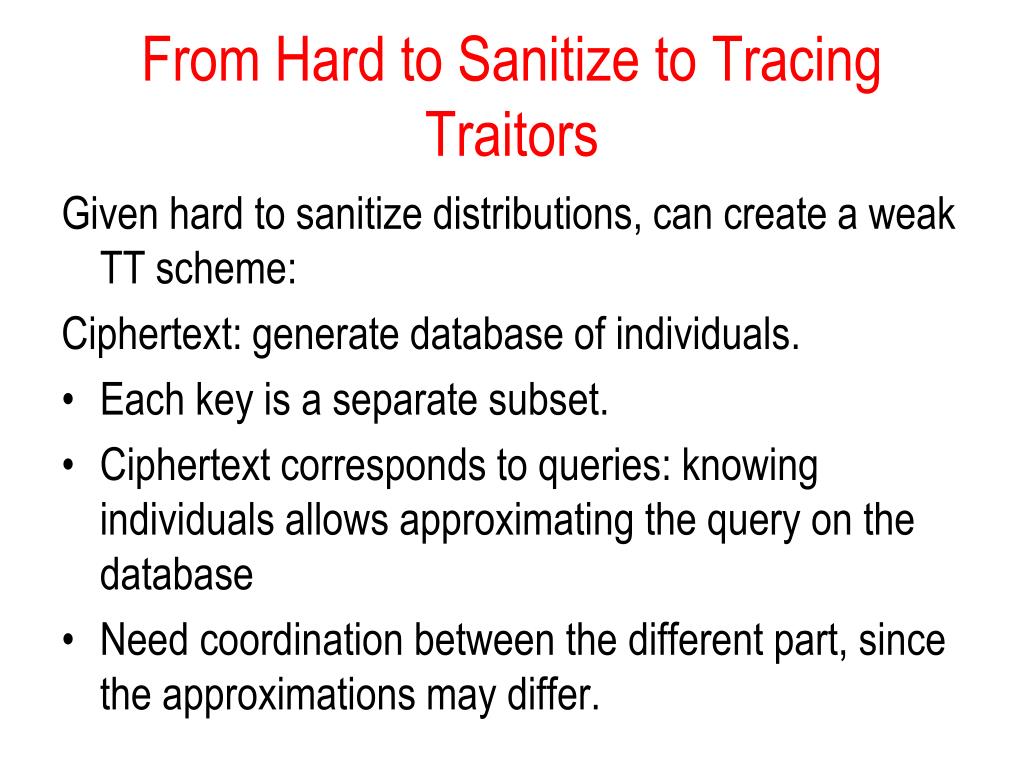 From Hard to Sanitize to Tracing Traitors

Given hard to sanitize distributions, can create a weak TT scheme:

Ciphertext: generate database of individuals.

• Each key is a separate subset.
• Ciphertext corresponds to queries: knowing individuals allows approximating the query on the database
• Need coordination between the different part, since the approximations may differ.